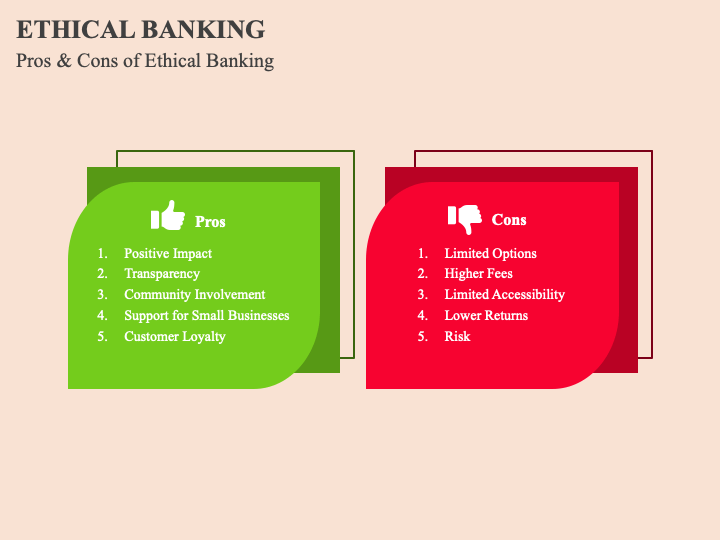 ETHICAL BANKING
Pros & Cons of Ethical Banking

Pros
1. Positive Impact
2. Transparency
3. Community Involvement
4. Support for Small Businesses
5. Customer Loyalty

Cons
1. Limited Options
2. Higher Fees
3. Limited Accessibility
4. Lower Returns
5. Risk